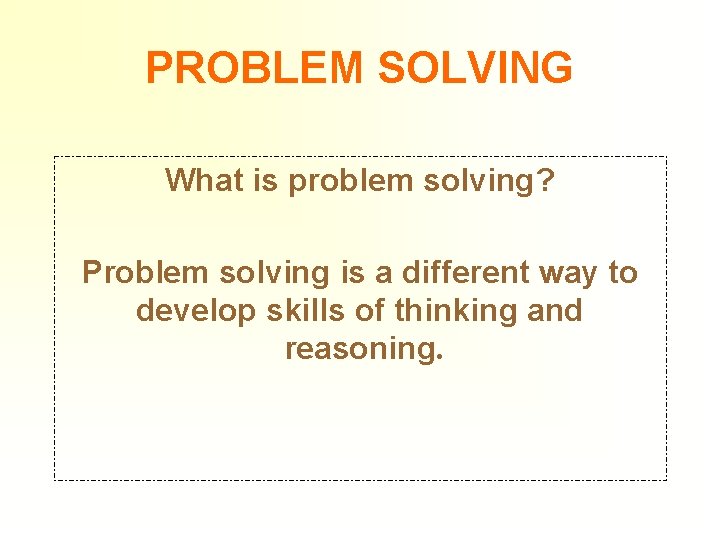 PROBLEM SOLVING

What is problem solving?

Problem solving is a different way to develop skills of thinking and reasoning.